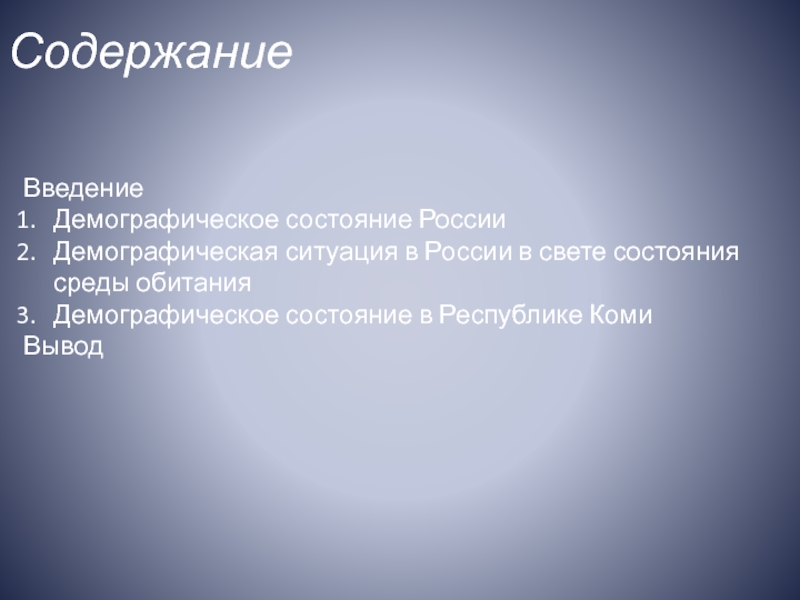 Содержание

Введение
1. Демографическое состояние России
2. Демографическая ситуация в России в свете состояния среды обитания
3. Демографическое состояние в Республике Коми
Вывод